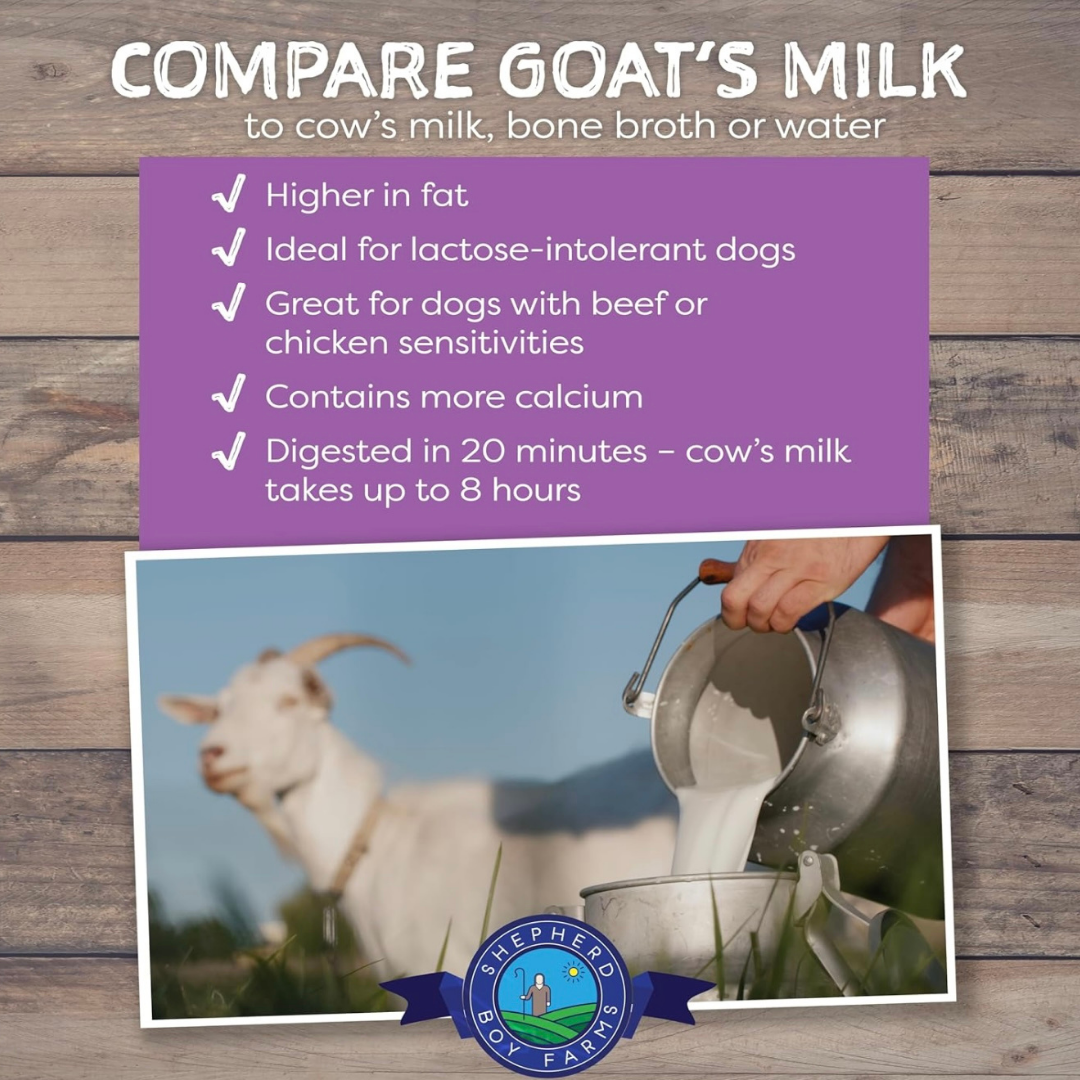 COMPARE GOAT'S MILK
to cow's milk, bone broth or water

✓ Higher in fat
✓ Ideal for lactose-intolerant dogs
✓ Great for dogs with beef or chicken sensitivities
✓ Contains more calcium
✓ Digested in 20 minutes – cow's milk takes up to 8 hours

SHEPHERD BOY FARMS